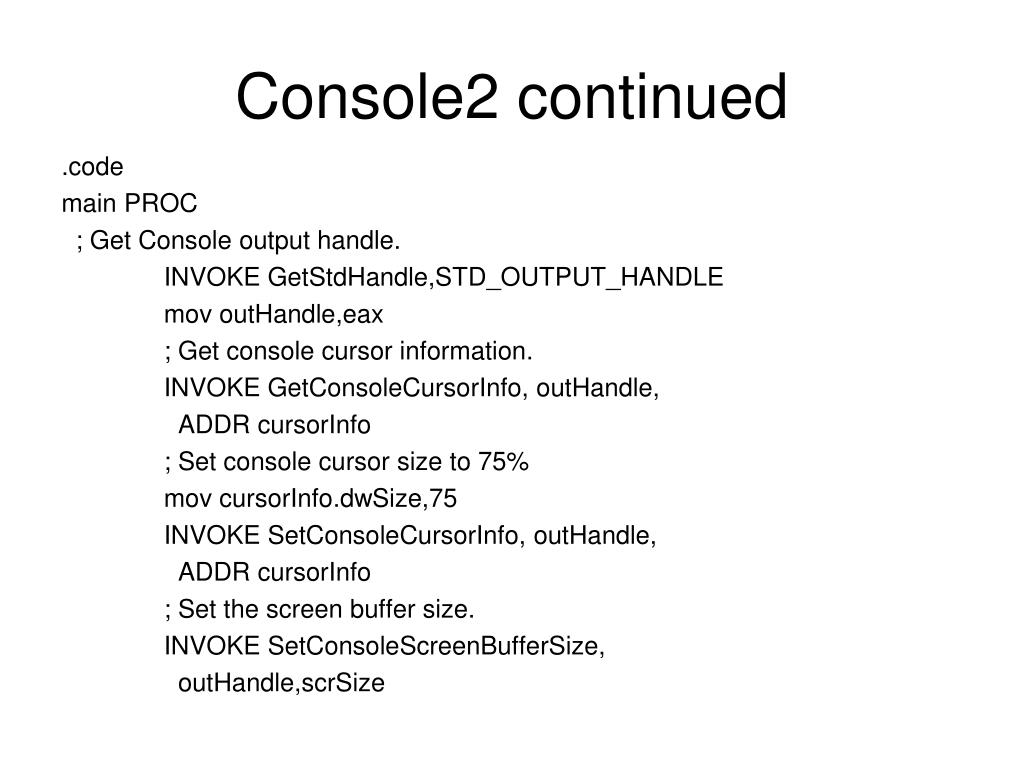 Console2 continued

.code
main PROC
; Get Console output handle.
INVOKE GetStdHandle,STD_OUTPUT_HANDLE
mov outHandle,eax
; Get console cursor information.
INVOKE GetConsoleCursorInfo, outHandle,
ADDR cursorInfo
; Set console cursor size to 75%
mov cursorInfo.dwSize,75
INVOKE SetConsoleCursorInfo, outHandle,
ADDR cursorInfo
; Set the screen buffer size.
INVOKE SetConsoleScreenBufferSize,
outHandle,scrSize